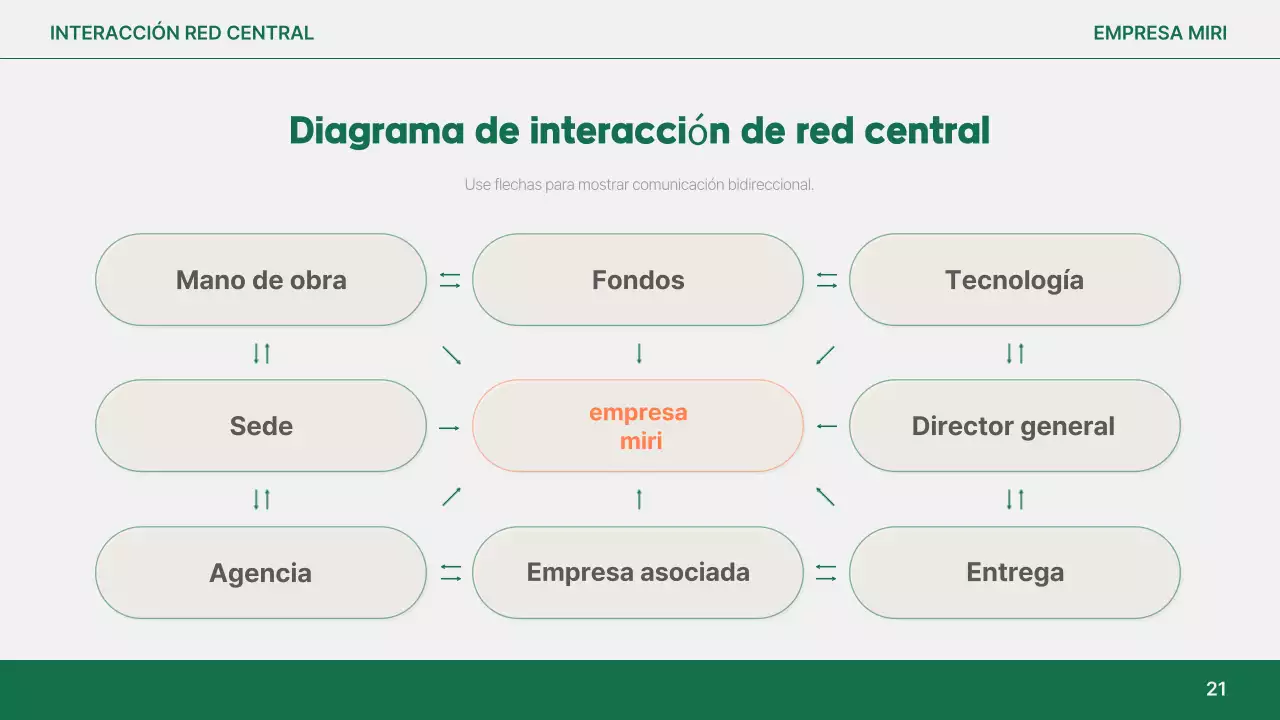 INTERACCIÓN RED CENTRAL

EMPRESA MIRI

Diagrama de interacción de red central

Use flechas para mostrar comunicación bidireccional.

Mano de obra

Fondos

Tecnología

Sede

empresa miri

Director general

Agencia

Empresa asociada

Entrega

21